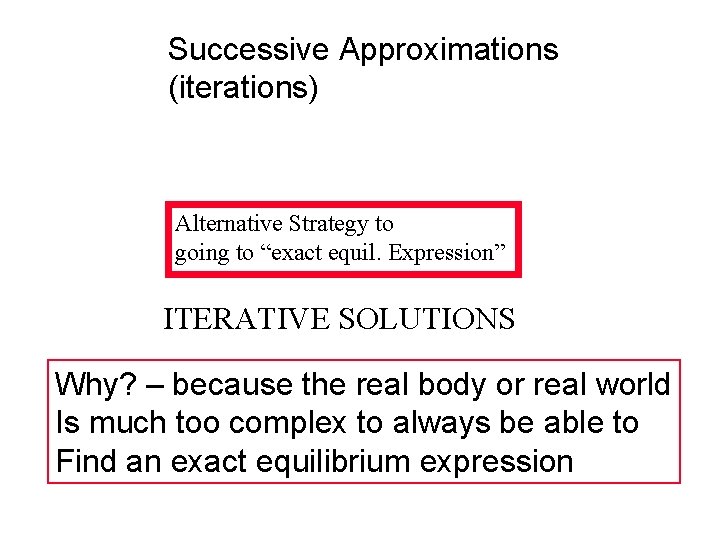 Successive Approximations (iterations)

Alternative Strategy to going to “exact equil. Expression”

ITERATIVE SOLUTIONS

Why? – because the real body or real world Is much too complex to always be able to Find an exact equilibrium expression